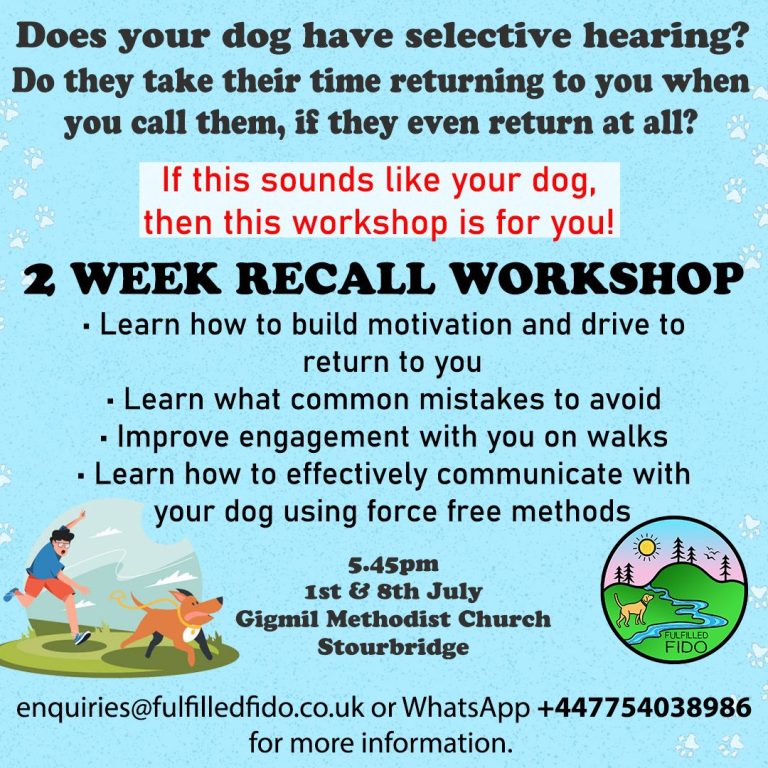 Does your dog have selective hearing?
Do they take their time returning to you when you call them, if they even return at all?

If this sounds like your dog, then this workshop is for you!

2 WEEK RECALL WORKSHOP

▪ Learn how to build motivation and drive to return to you
▪ Learn what common mistakes to avoid
▪ Improve engagement with you on walks
▪ Learn how to effectively communicate with your dog using force free methods

5.45pm
1st & 8th July
Gigmil Methodist Church
Stourbridge

FULFILLED FIDO

enquiries@fulfilledfido.co.uk or WhatsApp +447754038986 for more information.